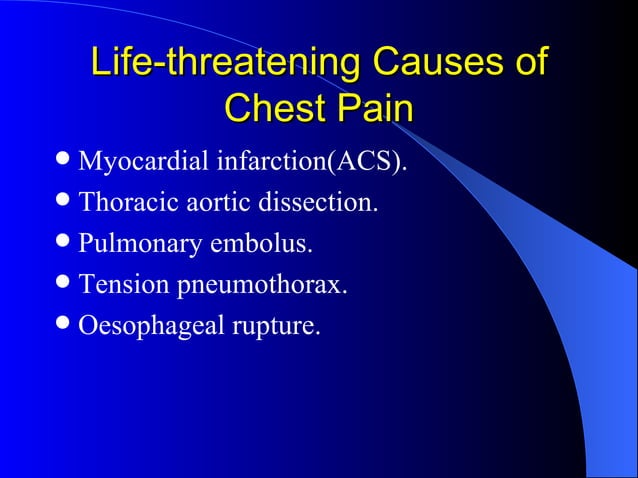 Life-threatening Causes of Chest Pain

- Myocardial infarction(ACS).
- Thoracic aortic dissection.
- Pulmonary embolus.
- Tension pneumothorax.
- Oesophageal rupture.